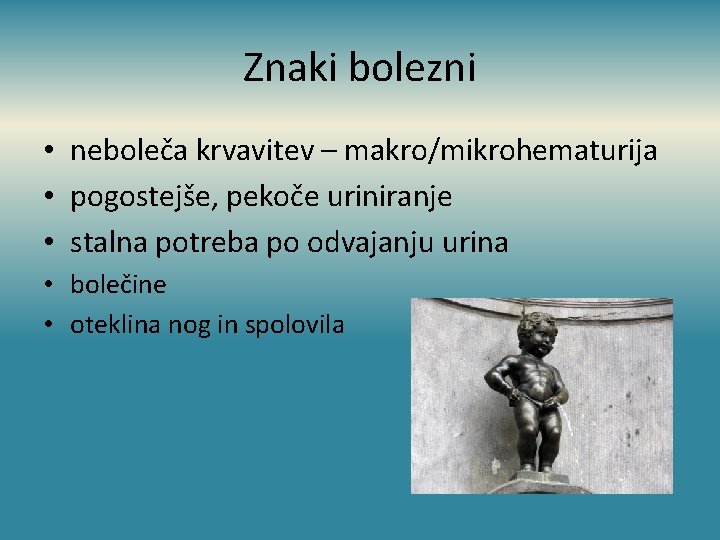 Znaki bolezni

• neboleča krvavitev – makro/mikrohematurija
• pogostejše, pekoče uriniranje
• stalna potreba po odvajanju urina
• bolečine
• oteklina nog in spolovila